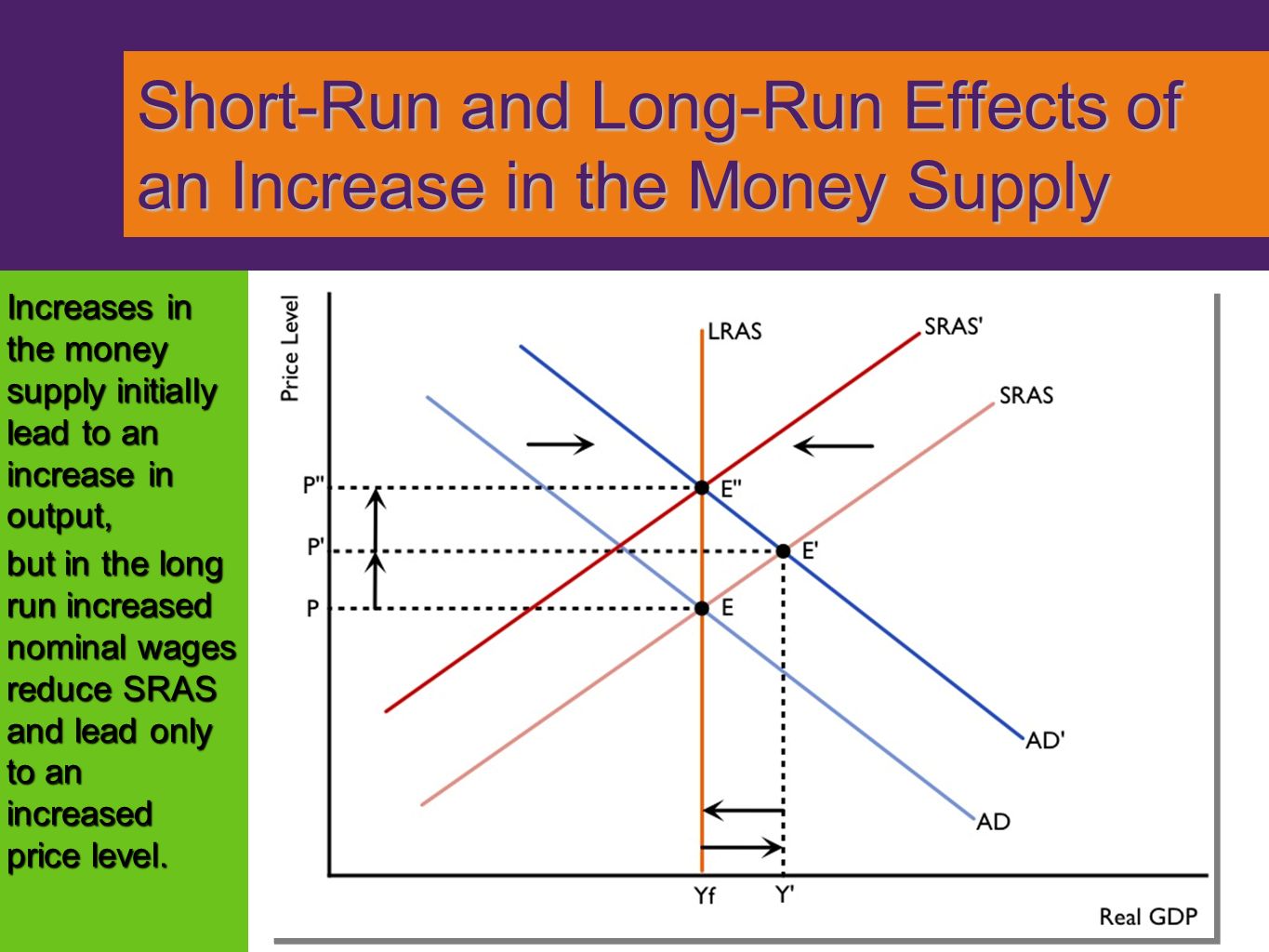 Short-Run and Long-Run Effects of an Increase in the Money Supply

Increases in the money supply initially lead to an increase in output,

but in the long run increased nominal wages reduce SRAS and lead only to an increased price level.

Price Level

LRAS

SRAS'

SRAS

P''

E''

P'

E'

P

E

AD'

AD

Yf

Y'

Real GDP